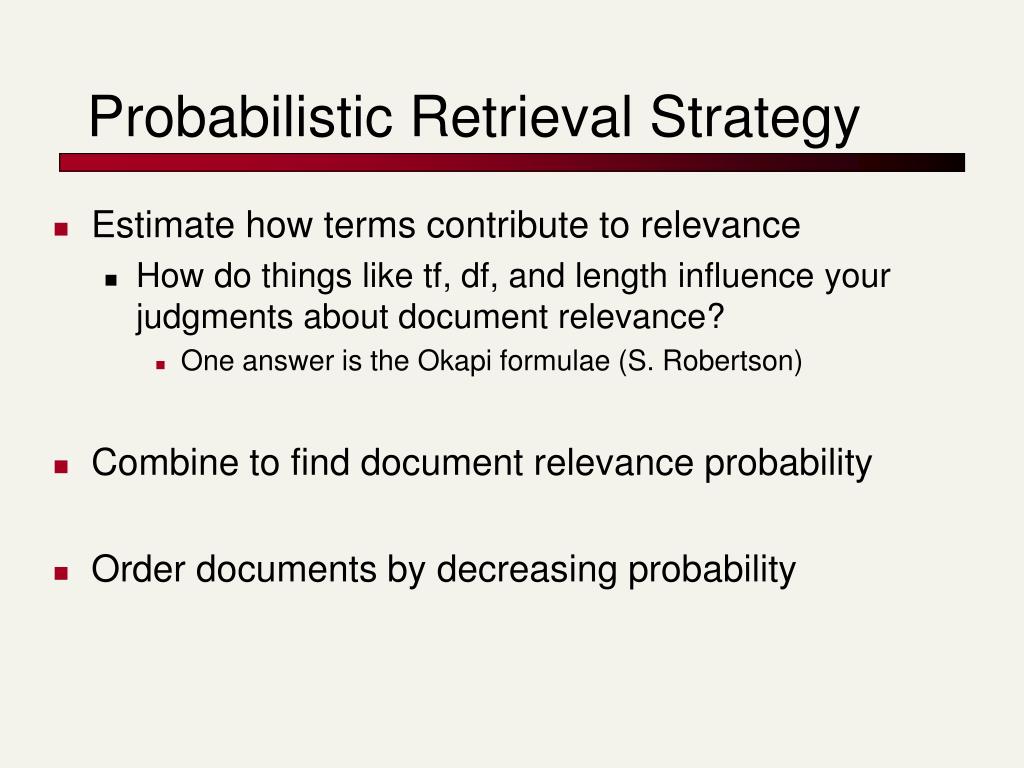 Probabilistic Retrieval Strategy

Estimate how terms contribute to relevance
How do things like tf, df, and length influence your judgments about document relevance?
One answer is the Okapi formulae (S. Robertson)

Combine to find document relevance probability

Order documents by decreasing probability